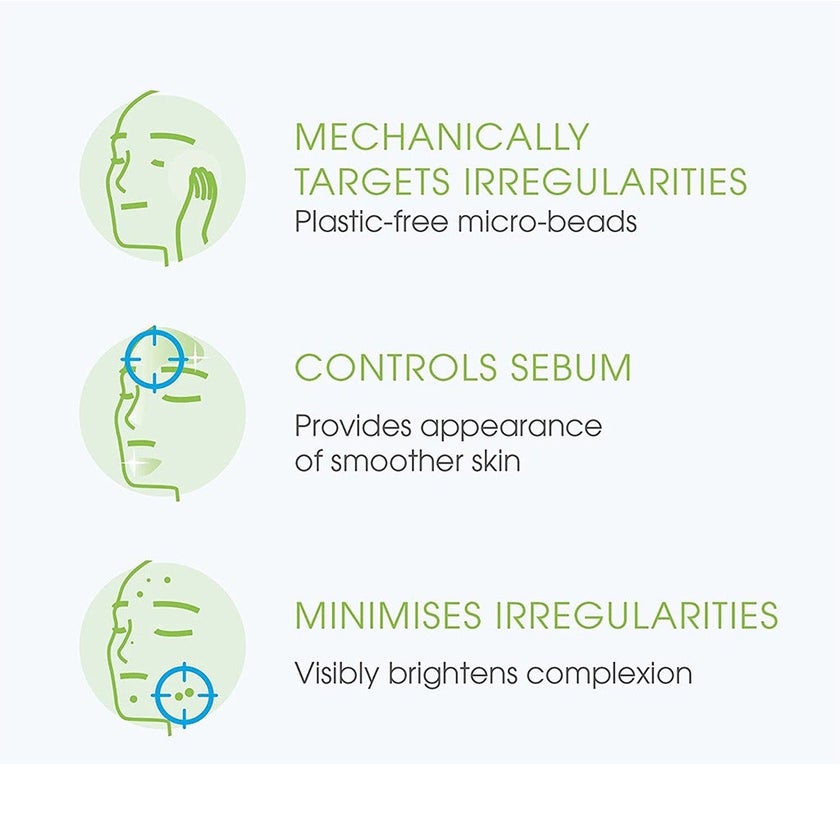 MECHANICALLY TARGETS IRREGULARITIES
Plastic-free micro-beads

CONTROLS SEBUM
Provides appearance of smoother skin

MINIMISES IRREGULARITIES
Visibly brightens complexion